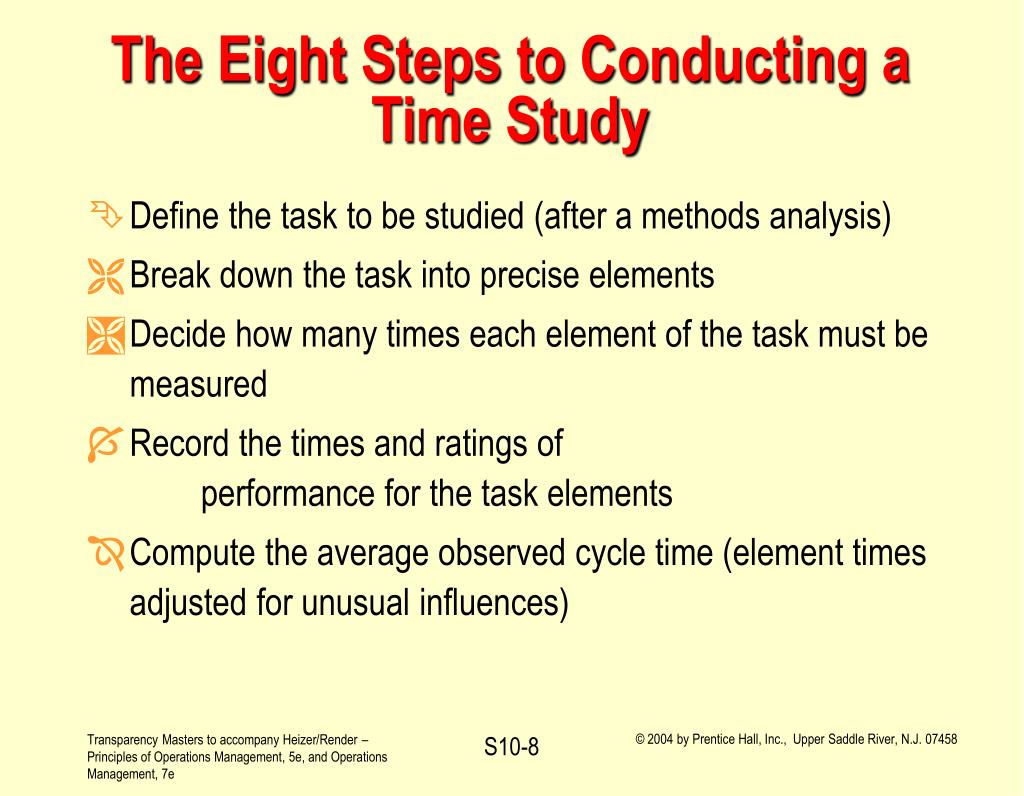 The Eight Steps to Conducting a Time Study

Define the task to be studied (after a methods analysis)

Break down the task into precise elements

Decide how many times each element of the task must be measured

Record the times and ratings of performance for the task elements

Compute the average observed cycle time (element times adjusted for unusual influences)

Transparency Masters to accompany Heizer/Render – Principles of Operations Management, 5e, and Operations Management, 7e

S10-8

© 2004 by Prentice Hall, Inc., Upper Saddle River, N.J. 07458